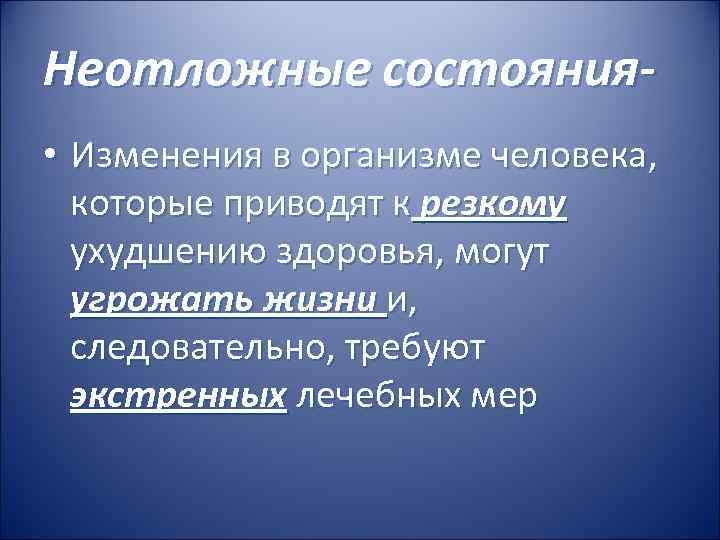 Неотложные состояния-

• Изменения в организме человека, которые приводят к резкому ухудшению здоровья, могут угрожать жизни и, следовательно, требуют экстренных лечебных мер